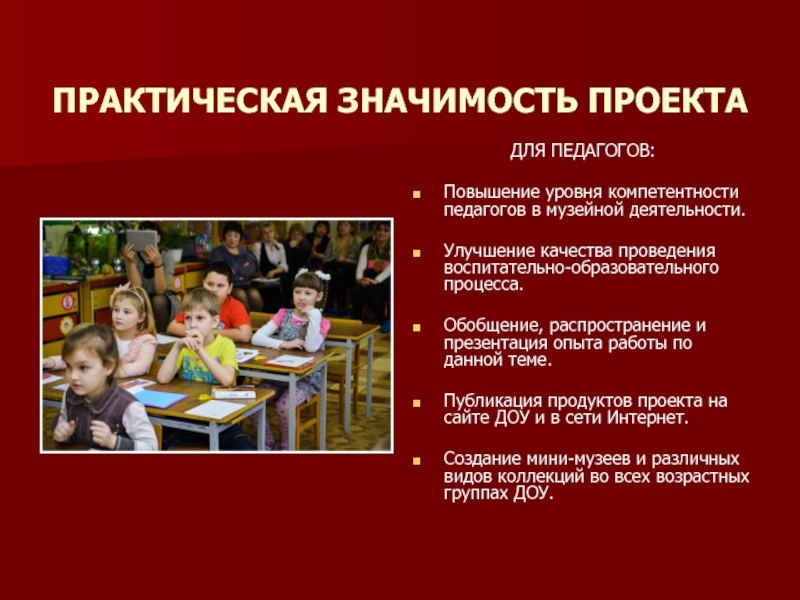 ПРАКТИЧЕСКАЯ ЗНАЧИМОСТЬ ПРОЕКТА

ДЛЯ ПЕДАГОГОВ:

Повышение уровня компетентности педагогов в музейной деятельности.

Улучшение качества проведения воспитательно-образовательного процесса.

Обобщение, распространение и презентация опыта работы по данной теме.

Публикация продуктов проекта на сайте ДОУ и в сети Интернет.

Создание мини-музеев и различных видов коллекций во всех возрастных группах ДОУ.